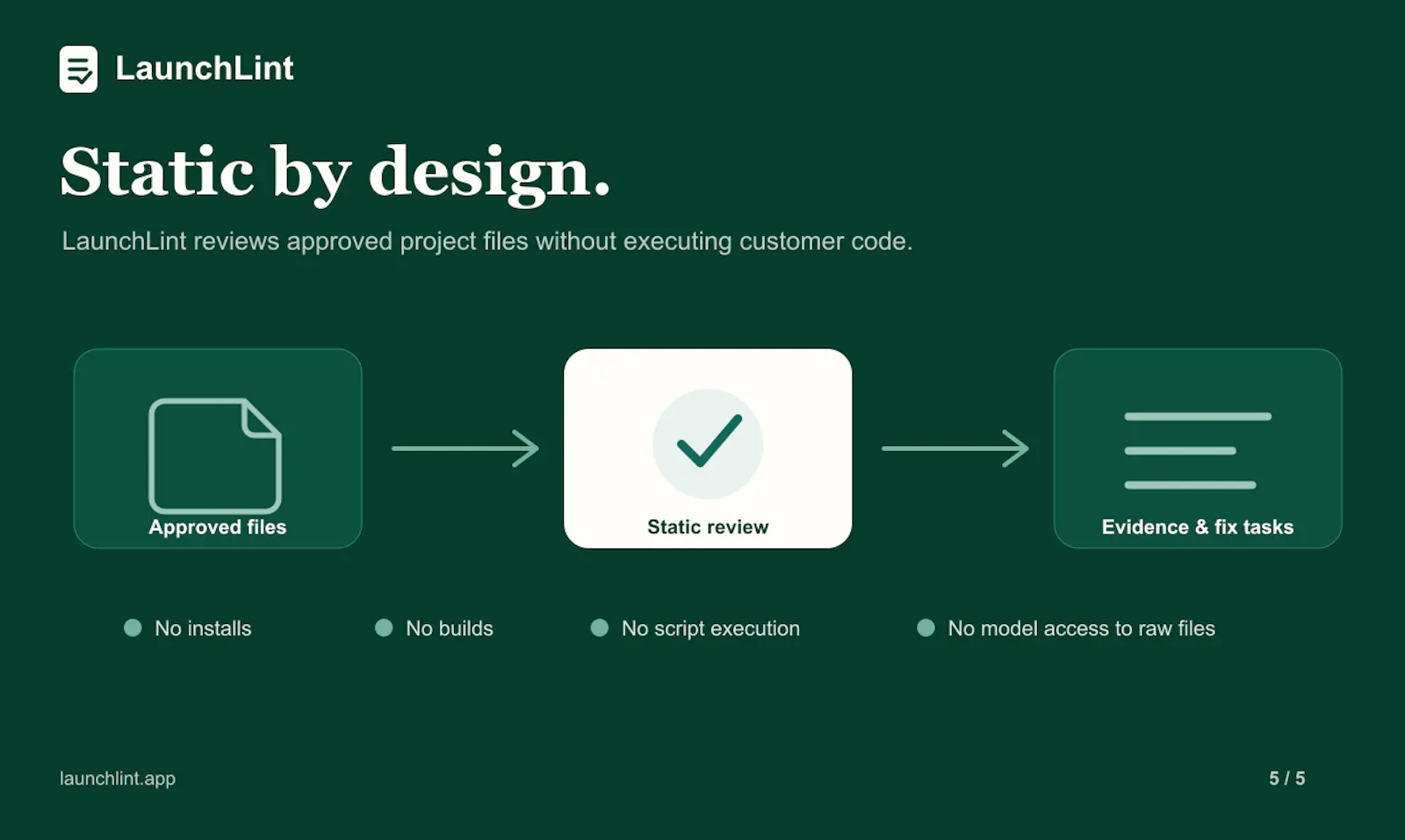 LaunchLint

Static by design.

LaunchLint reviews approved project files without executing customer code.

Approved files

Static review

Evidence & fix tasks

No installs

No builds

No script execution

No model access to raw files

launchlint.app

5 / 5